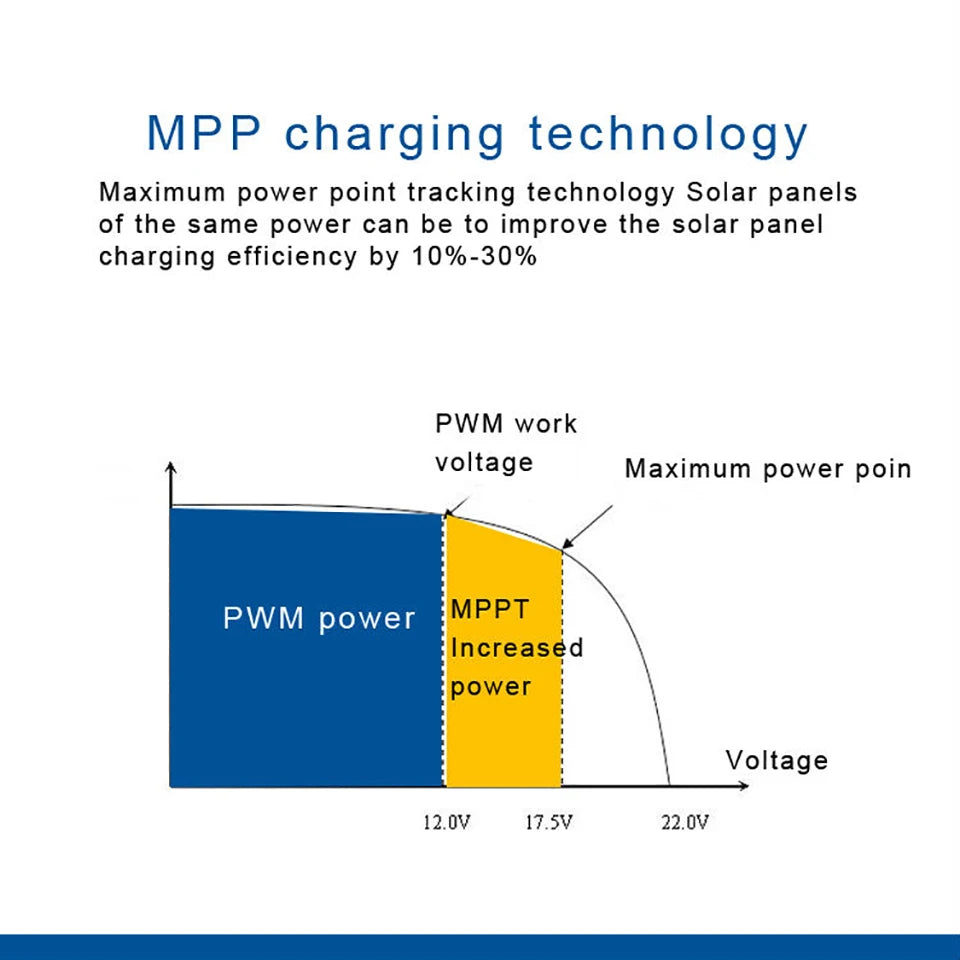 MPP charging technology

Maximum power point tracking technology Solar panels of the same power can be to improve the solar panel charging efficiency by 10%-30%

PWM work voltage

Maximum power poin

PWM power

MPPT Increased power

Voltage

12.0V

17.5V

22.0V